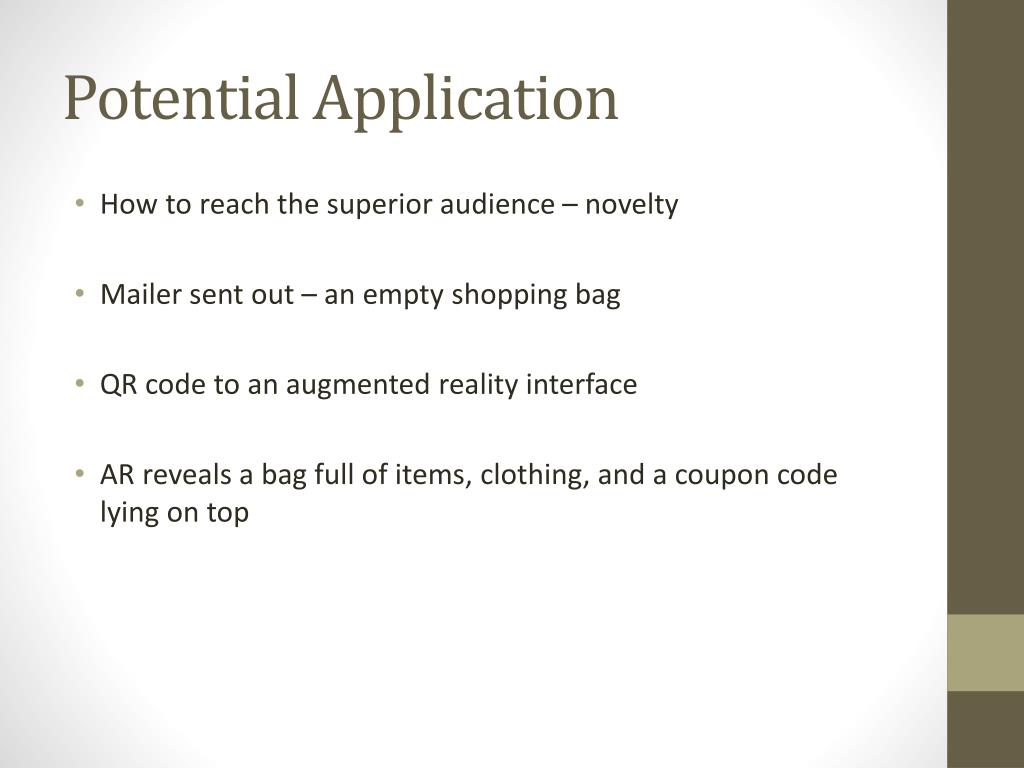 Potential Application

• How to reach the superior audience – novelty

• Mailer sent out – an empty shopping bag

• QR code to an augmented reality interface

• AR reveals a bag full of items, clothing, and a coupon code lying on top